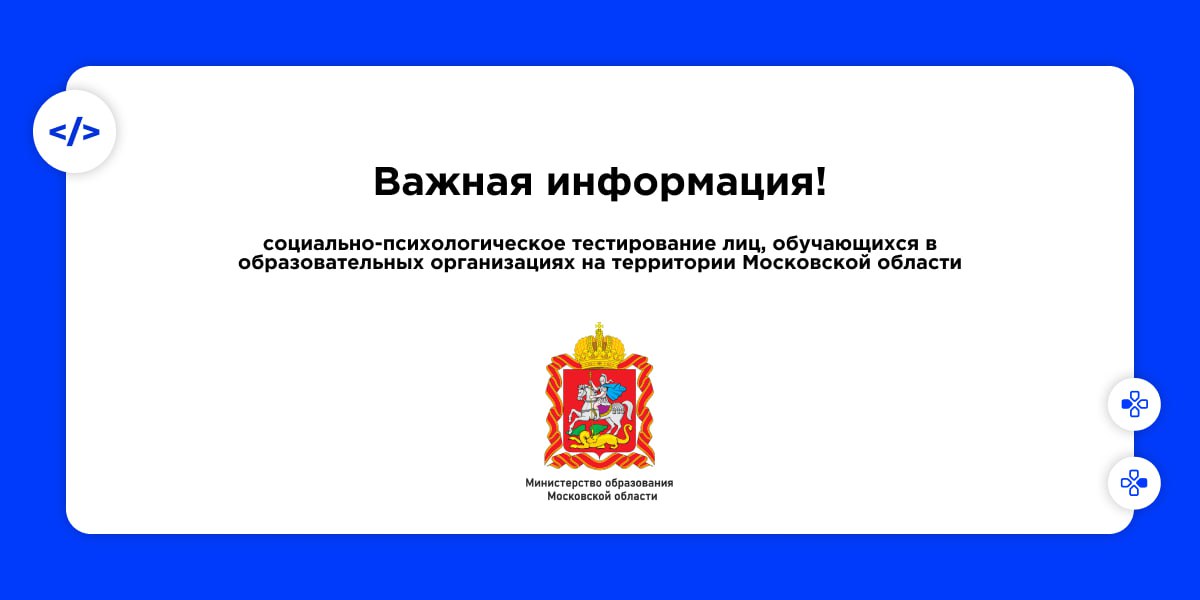 </>

Важная информация!

социально-психологическое тестирование лиц, обучающихся в образовательных организациях на территории Московской области

Министерство образования
Московской области